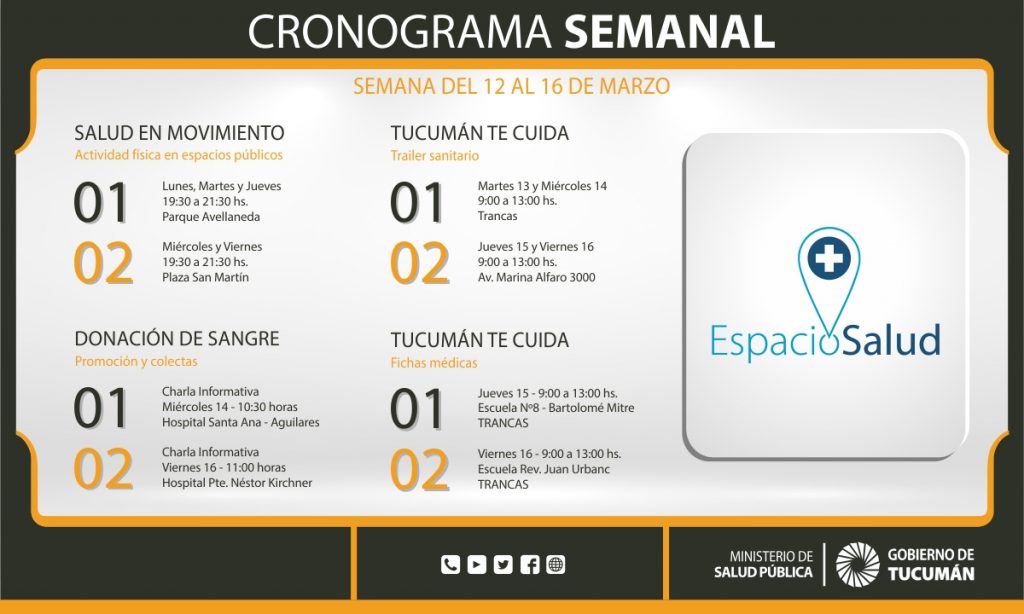 CRONOGRAMA SEMANAL

SEMANA DEL 12 AL 16 DE MARZO

SALUD EN MOVIMIENTO
Actividad física en espacios públicos

01 Lunes, Martes y Jueves
19:30 a 21:30 hs.
Parque Avellaneda

02 Miércoles y Viernes
19:30 a 21:30 hs.
Plaza San Martín

DONACIÓN DE SANGRE
Promoción y colectas

01 Charla Informativa
Miércoles 14 - 10:30 horas
Hospital Santa Ana - Aguilares

02 Charla Informativa
Viernes 16 - 11:00 horas
Hospital Pte. Néstor Kirchner

TUCUMÁN TE CUIDA
Trailer sanitario

01 Martes 13 y Miércoles 14
9:00 a 13:00 hs.
Trancas

02 Jueves 15 y Viernes 16
9:00 a 13:00 hs.
Av. Marina Alfaro 3000

TUCUMÁN TE CUIDA
Fichas médicas

01 Jueves 15 - 9:00 a 13:00 hs.
Escuela Nº8 - Bartolomé Mitre
TRANCAS

02 Viernes 16 - 9:00 a 13:00 hs.
Escuela Rev. Juan Urbanc
TRANCAS

EspacioSalud

MINISTERIO DE SALUD PÚBLICA
GOBIERNO DE TUCUMÁN